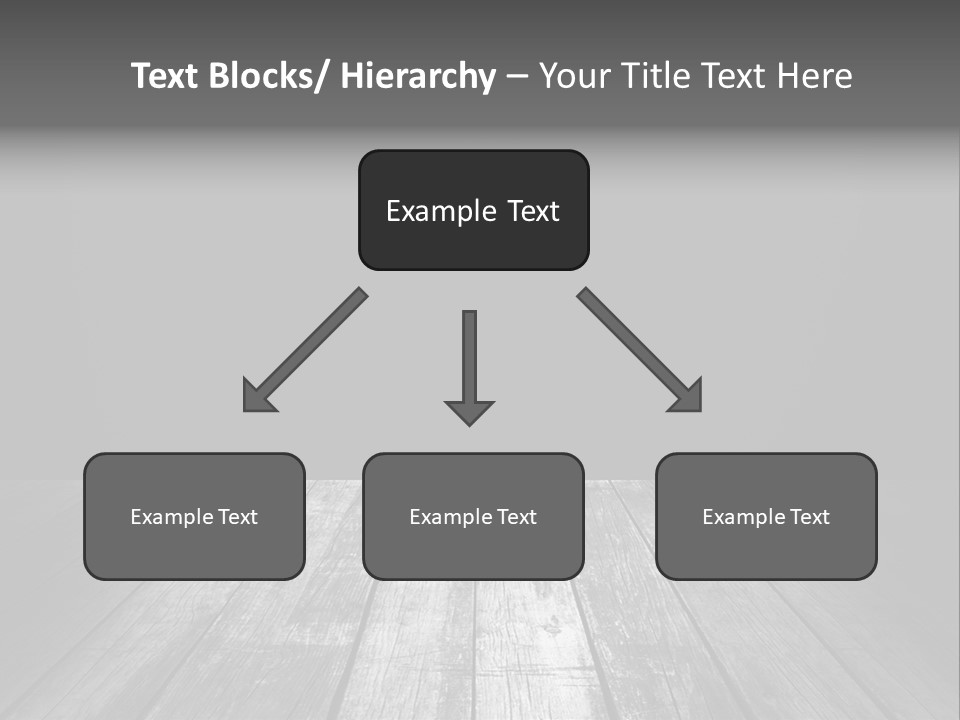 Text Blocks/ Hierarchy – Your Title Text Here

Example Text

Example Text

Example Text

Example Text